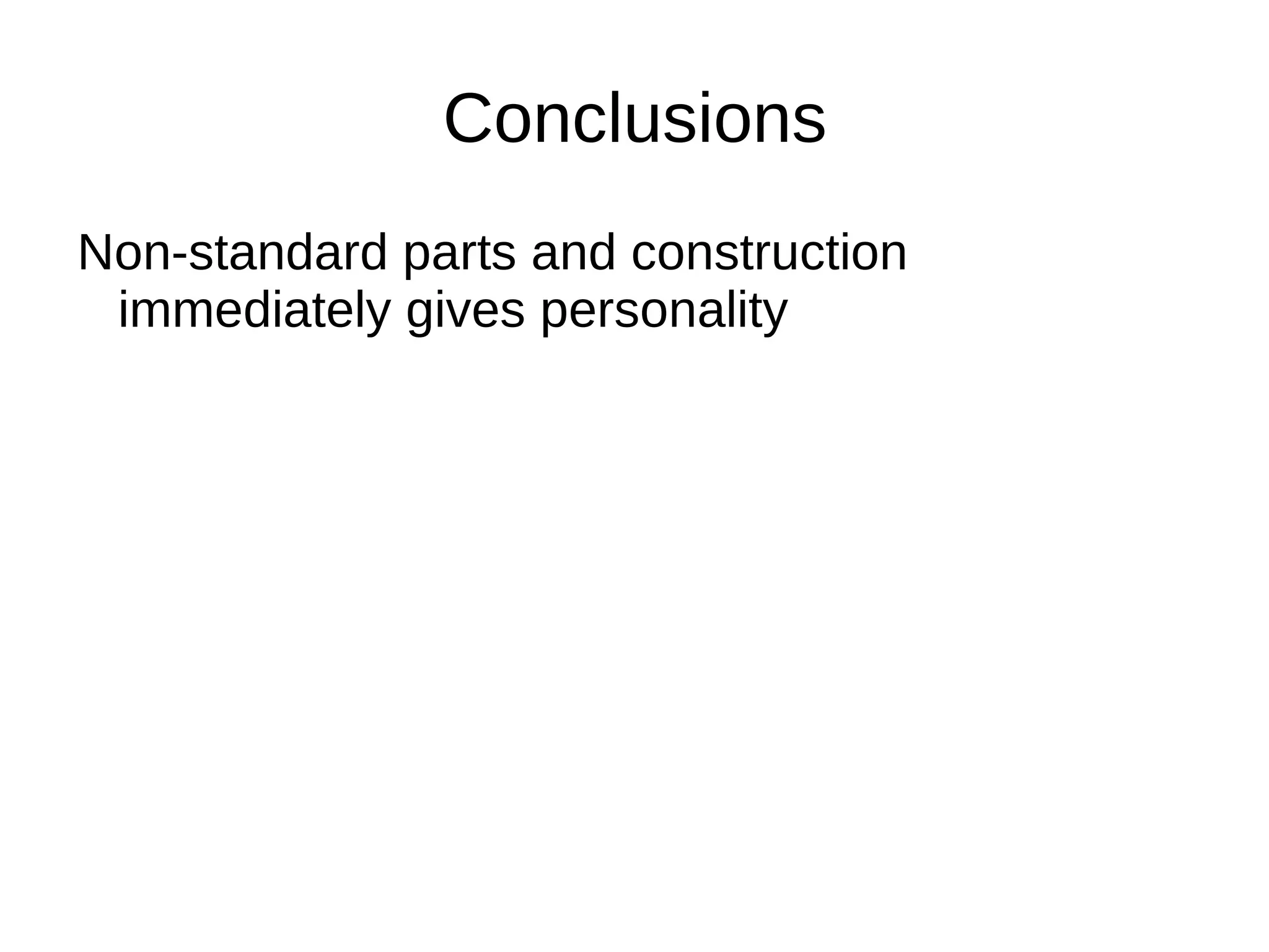 Conclusions

Non-standard parts and construction immediately gives personality